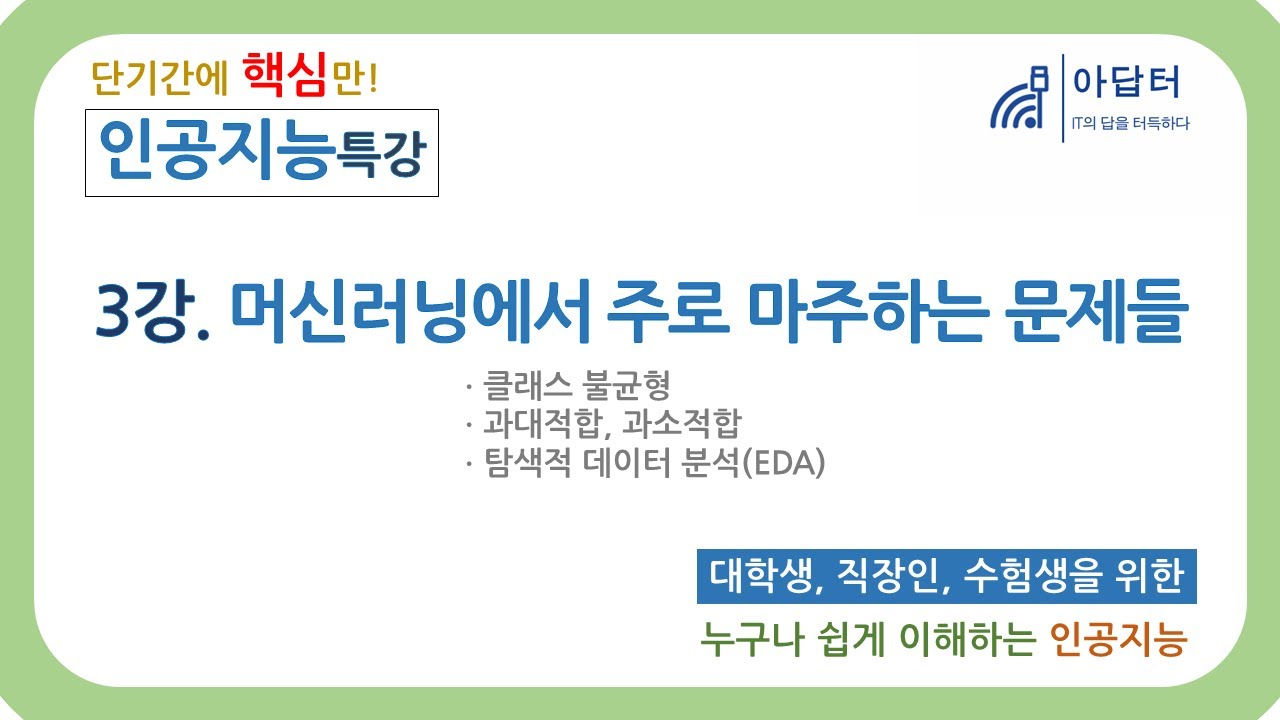 단기간에 핵심만!

인공지능특강

아답터
IT의 답을 터득하다

3강. 머신러닝에서 주로 마주하는 문제들

· 클래스 불균형
· 과대적합, 과소적합
· 탐색적 데이터 분석(EDA)

대학생, 직장인, 수험생을 위한

누구나 쉽게 이해하는 인공지능